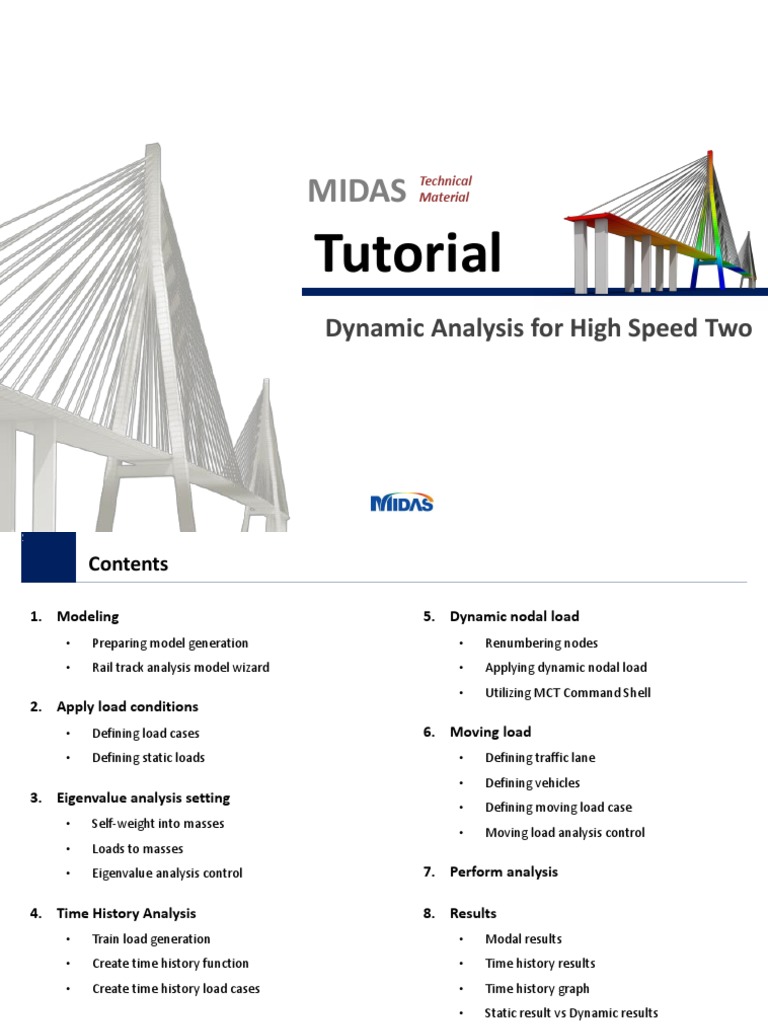 MIDAS Technical Material

Tutorial

Dynamic Analysis for High Speed Two

MIDAS

Contents

1. Modeling
• Preparing model generation
• Rail track analysis model wizard

2. Apply load conditions
• Defining load cases
• Defining static loads

3. Eigenvalue analysis setting
• Self-weight into masses
• Loads to masses
• Eigenvalue analysis control

4. Time History Analysis
• Train load generation
• Create time history function
• Create time history load cases

5. Dynamic nodal load
• Renumbering nodes
• Applying dynamic nodal load
• Utilizing MCT Command Shell

6. Moving load
• Defining traffic lane
• Defining vehicles
• Defining moving load case
• Moving load analysis control

7. Perform analysis

8. Results
• Modal results
• Time history results
• Time history graph
• Static result vs Dynamic results